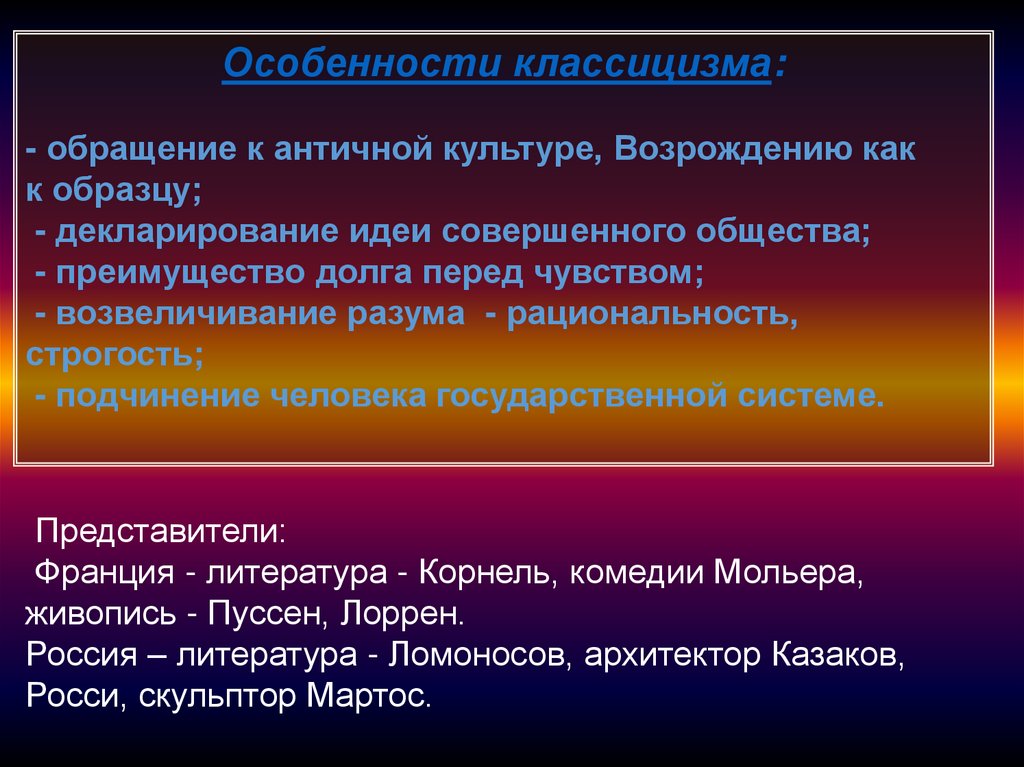 Особенности классицизма:

- обращение к античной культуре, Возрождению как к образцу;
- декларирование идеи совершенного общества;
- преимущество долга перед чувством;
- возвеличивание разума - рациональность, строгость;
- подчинение человека государственной системе.

Представители:
Франция - литература - Корнель, комедии Мольера, живопись - Пуссен, Лоррен.
Россия – литература - Ломоносов, архитектор Казаков, Росси, скульптор Мартос.